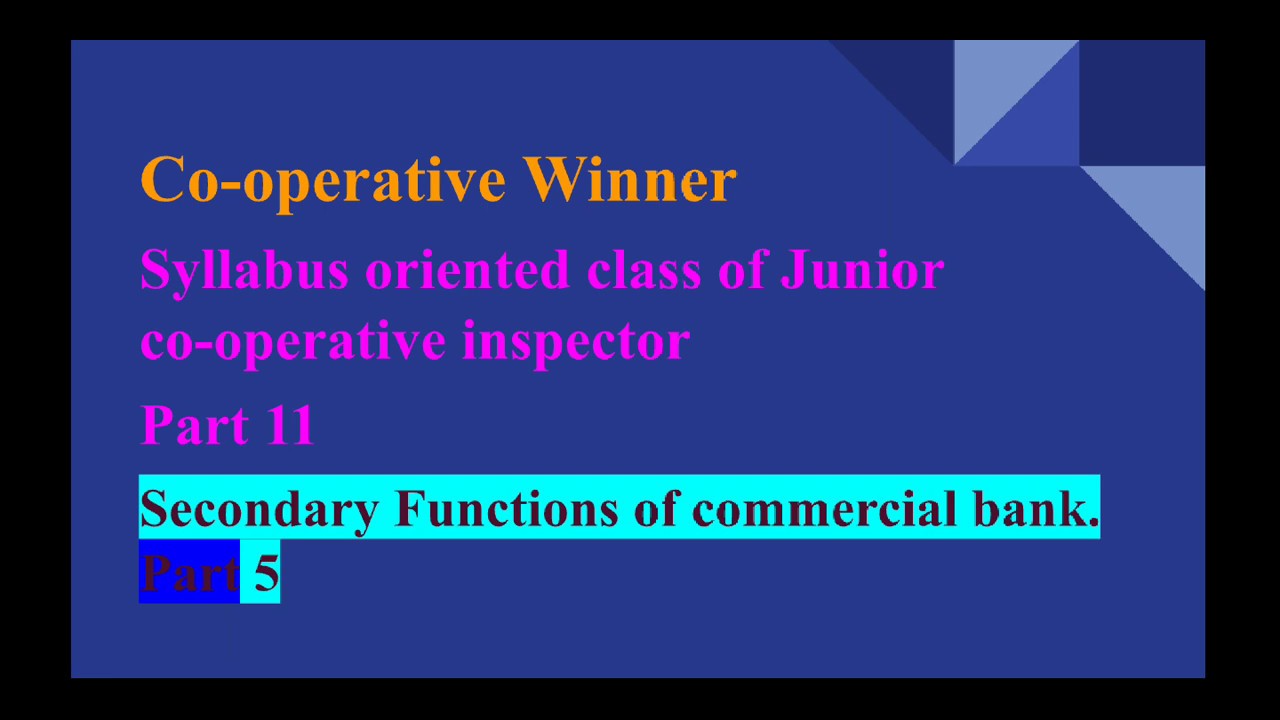 Co-operative Winner

Syllabus oriented class of Junior co-operative inspector

Part 11

Secondary Functions of commercial bank.

Part 5